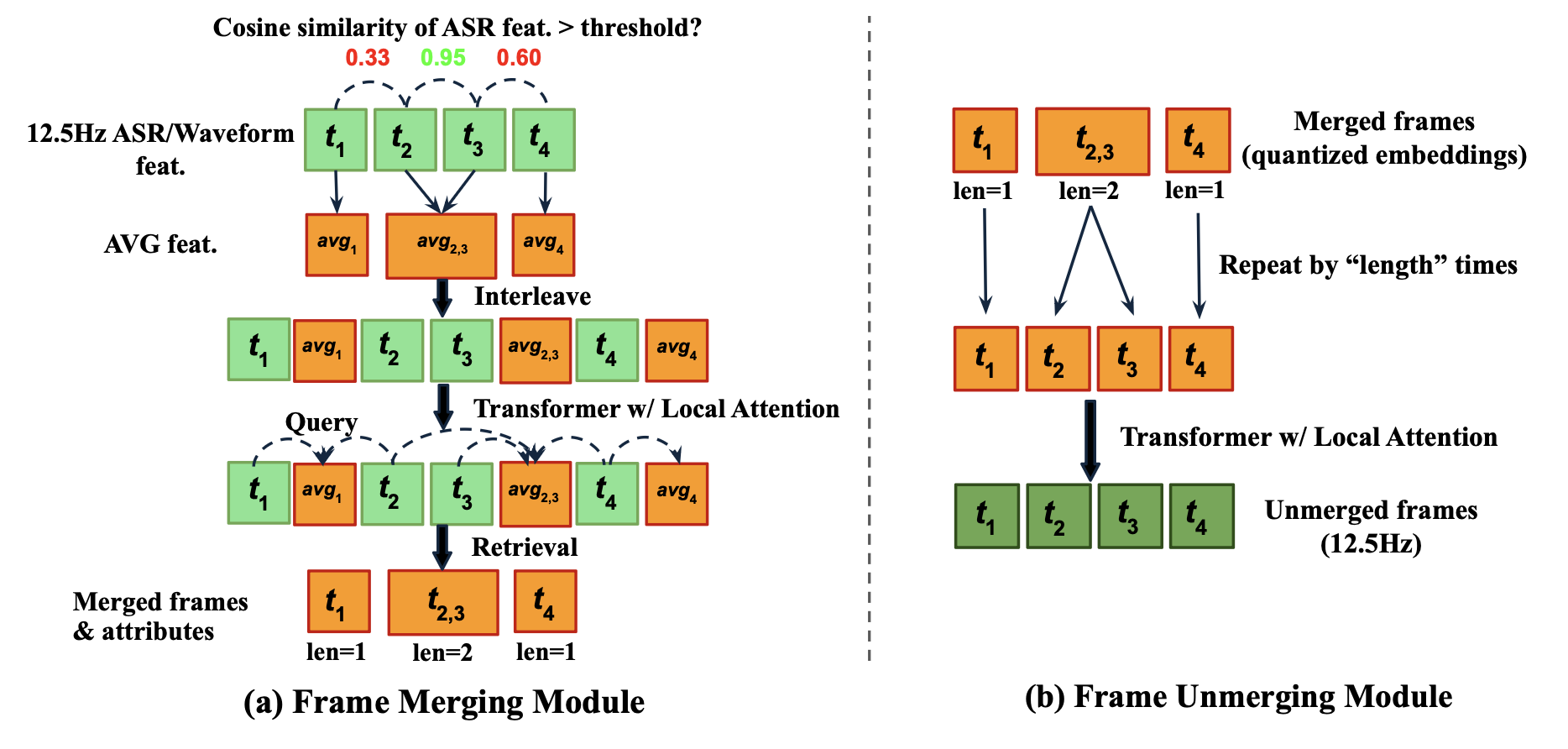 Cosine similarity of ASR feat. > threshold?

0.33 0.95 0.60

12.5Hz ASR/Waveform feat.

$t_1$ $t_2$ $t_3$ $t_4$

AVG feat.

$avg_1$ $avg_{2,3}$ $avg_4$

Interleave

$t_1$ $avg_1$ $t_2$ $t_3$ $avg_{2,3}$ $t_4$ $avg_4$

Transformer w/ Local Attention

Query

$t_1$ $avg_1$ $t_2$ $t_3$ $avg_{2,3}$ $t_4$ $avg_4$

Retrieval

Merged frames & attributes

$t_1$ $t_{2,3}$ $t_4$

len=1 len=2 len=1

(a) Frame Merging Module

$t_1$ $t_{2,3}$ $t_4$

Merged frames (quantized embeddings)

len=1 len=2 len=1

Repeat by “length” times

$t_1$ $t_2$ $t_3$ $t_4$

Transformer w/ Local Attention

$t_1$ $t_2$ $t_3$ $t_4$

Unmerged frames (12.5Hz)

(b) Frame Unmerging Module